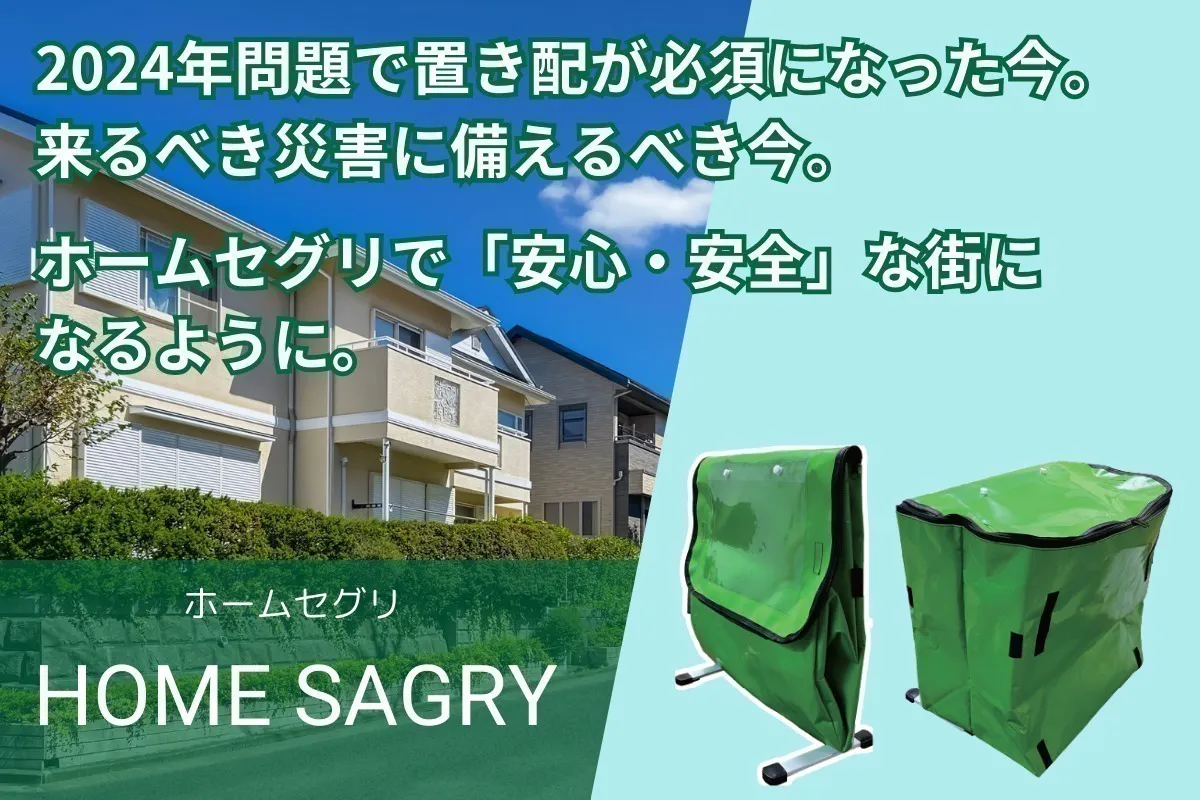 2024年問題で置き配が必須になった今。
来るべき災害に備えるべき今。

ホームセグリで「安心・安全」な街になるように。

ホームセグリ

HOME SAGRY